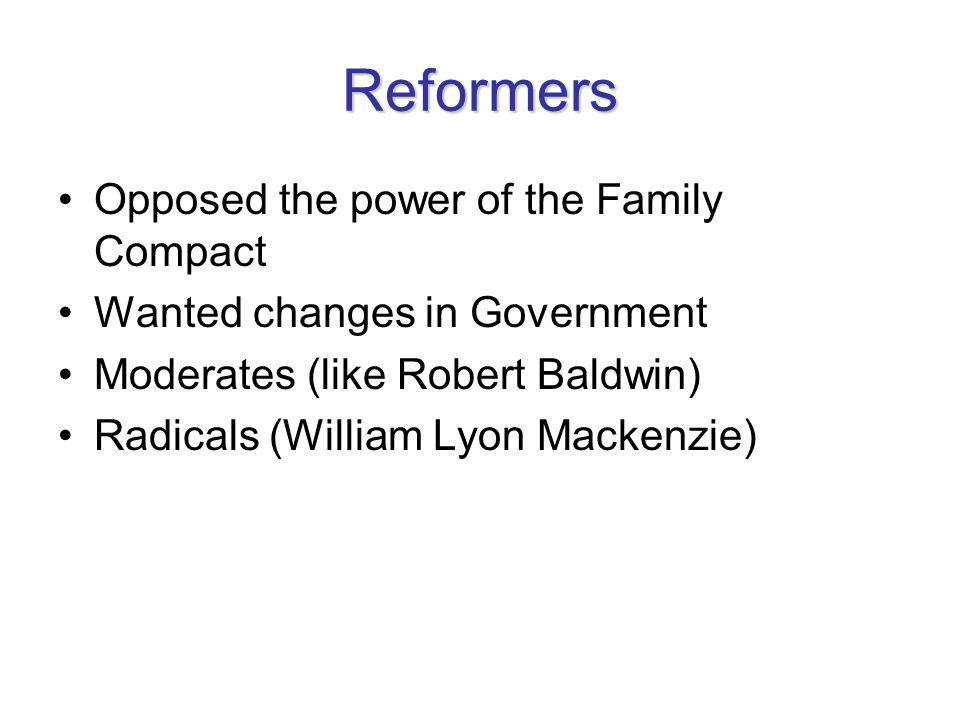 Reformers

• Opposed the power of the Family Compact
• Wanted changes in Government
• Moderates (like Robert Baldwin)
• Radicals (William Lyon Mackenzie)